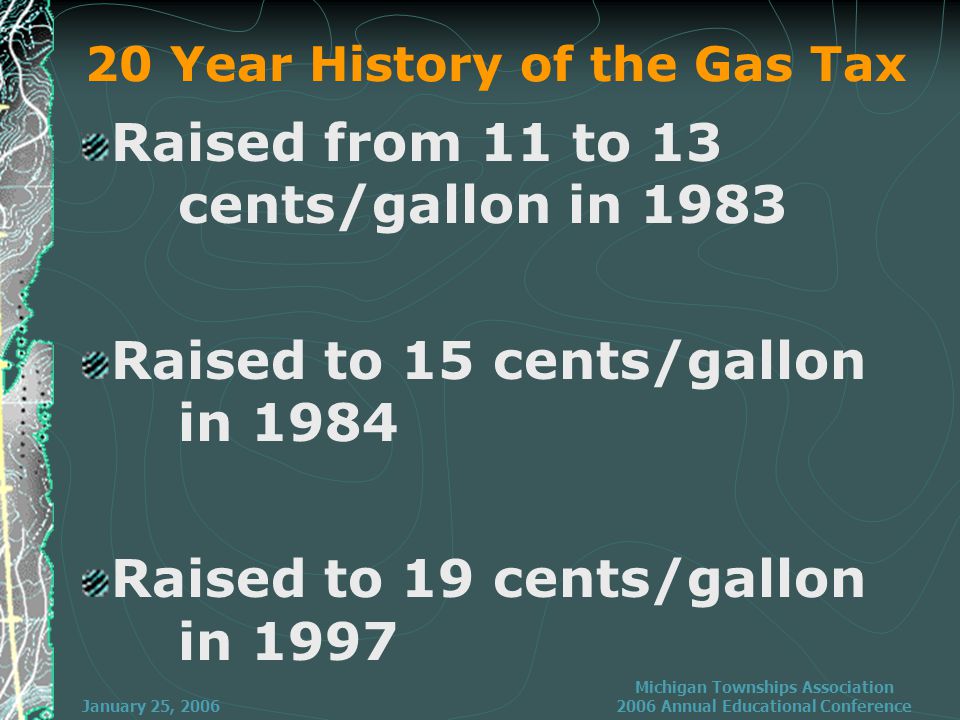 20 Year History of the Gas Tax

Raised from 11 to 13 cents/gallon in 1983

Raised to 15 cents/gallon in 1984

Raised to 19 cents/gallon in 1997

January 25, 2006

Michigan Townships Association
2006 Annual Educational Conference